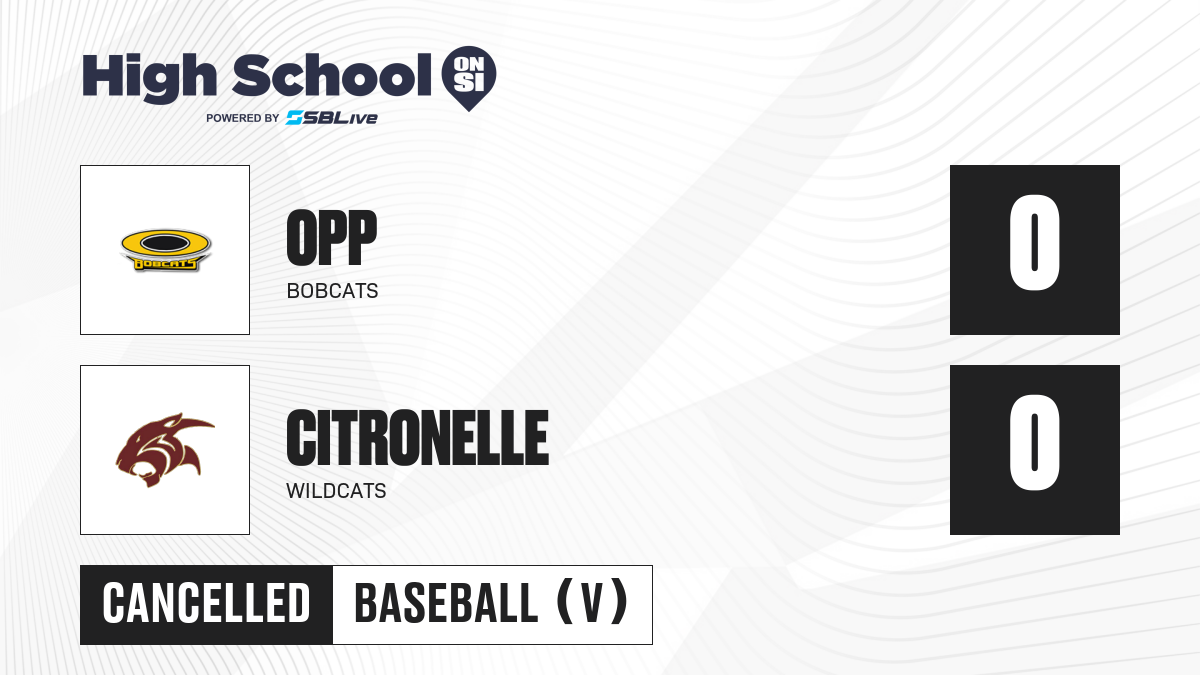 High School ON SI
POWERED BY SBLive

BOBCATS

OPP
BOBCATS

0

CITRONELLE
WILDCATS

0

CANCELLED
BASEBALL (V)